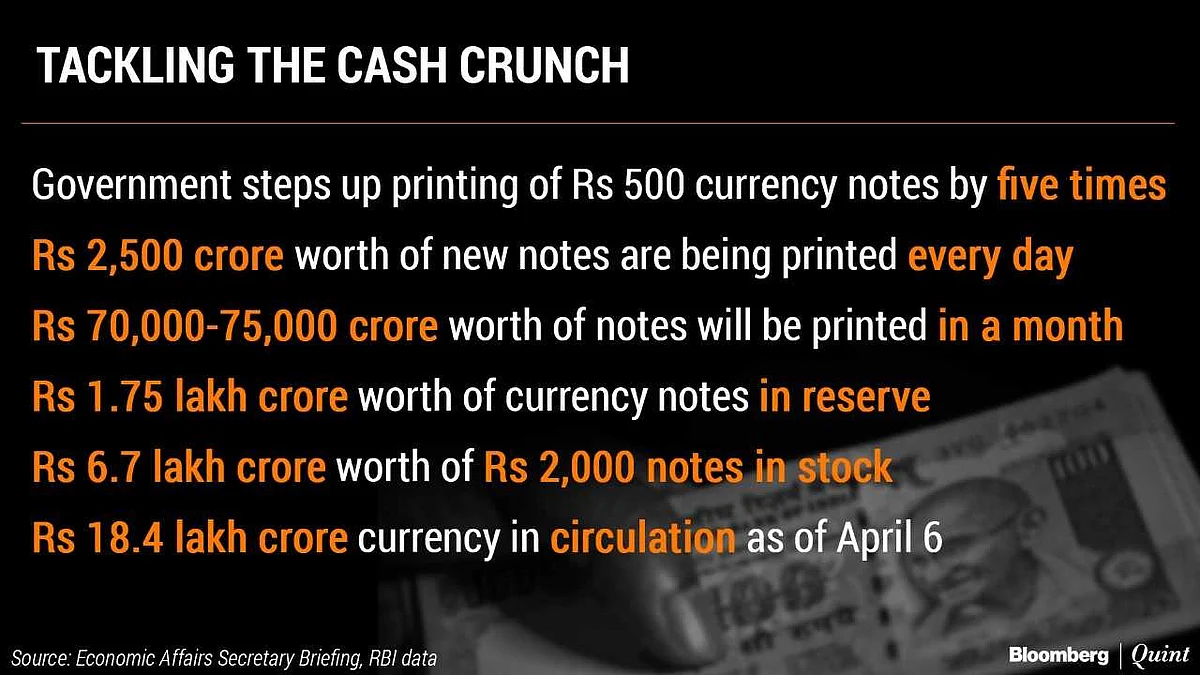 TACKLING THE CASH CRUNCH

Government steps up printing of Rs 500 currency notes by five times

Rs 2,500 crore worth of new notes are being printed every day

Rs 70,000-75,000 crore worth of notes will be printed in a month

Rs 1.75 lakh crore worth of currency notes in reserve

Rs 6.7 lakh crore worth of Rs 2,000 notes in stock

Rs 18.4 lakh crore currency in circulation as of April 6

Source: Economic Affairs Secretary Briefing, RBI data

Bloomberg | Quint